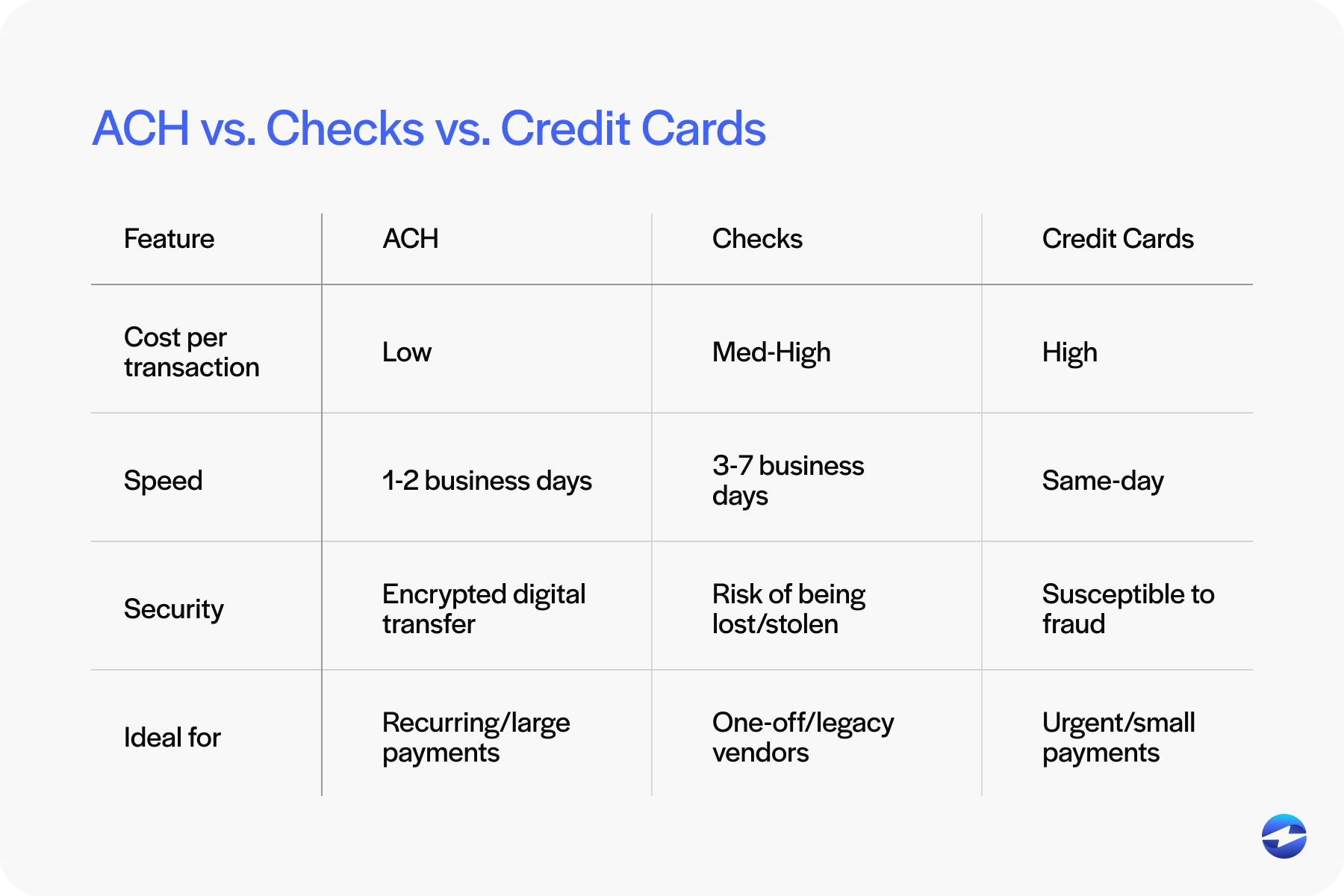 ACH vs. Checks vs. Credit Cards

| Feature | ACH | Checks | Credit Cards |
|---|---|---|---|
| Cost per transaction | Low | Med-High | High |
| Speed | 1-2 business days | 3-7 business days | Same-day |
| Security | Encrypted digital transfer | Risk of being lost/stolen | Susceptible to fraud |
| Ideal for | Recurring/large payments | One-off/legacy vendors | Urgent/small payments |